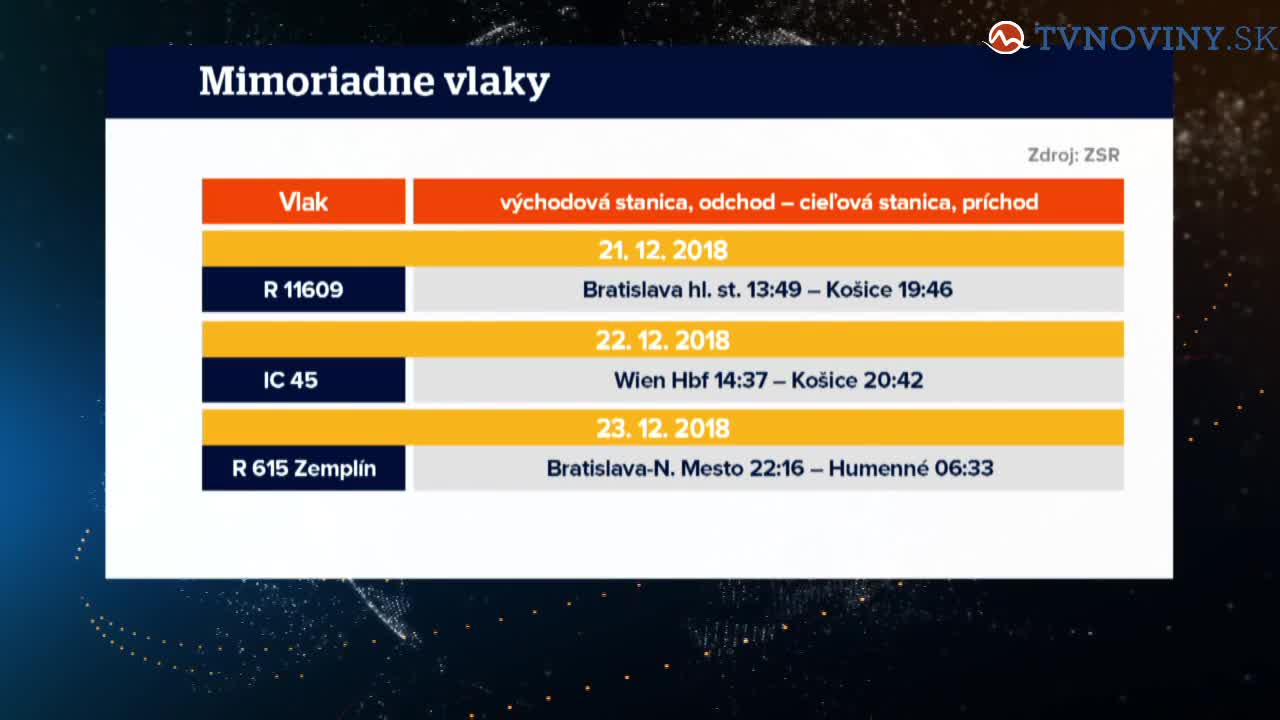 TVNOVINY.SK

Mimoriadne vlaky

Zdroj: ZSR

| Vlak | východová stanica, odchod – cieľová stanica, príchod |
|---|---|
| 21. 12. 2018 | |
| R 11609 | Bratislava hl. st. 13:49 – Košice 19:46 |
| 22. 12. 2018 | |
| IC 45 | Wien Hbf 14:37 – Košice 20:42 |
| 23. 12. 2018 | |
| R 615 Zemplín | Bratislava-N. Mesto 22:16 – Humenné 06:33 |